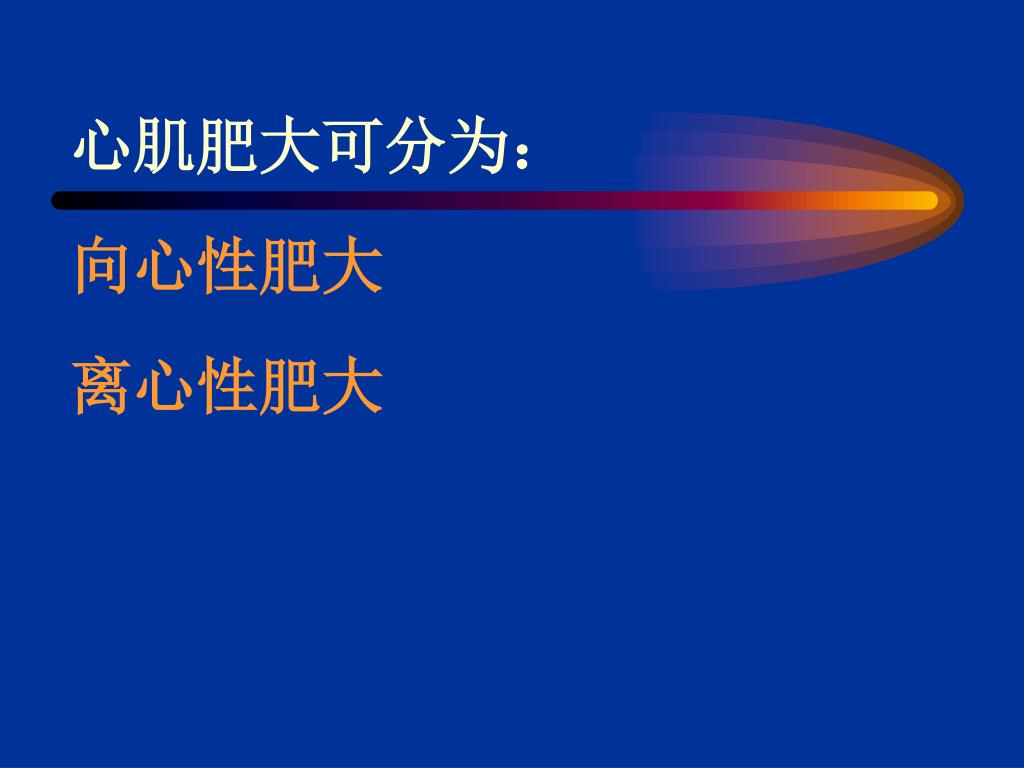 心肌肥大可分为：

向心性肥大

离心性肥大